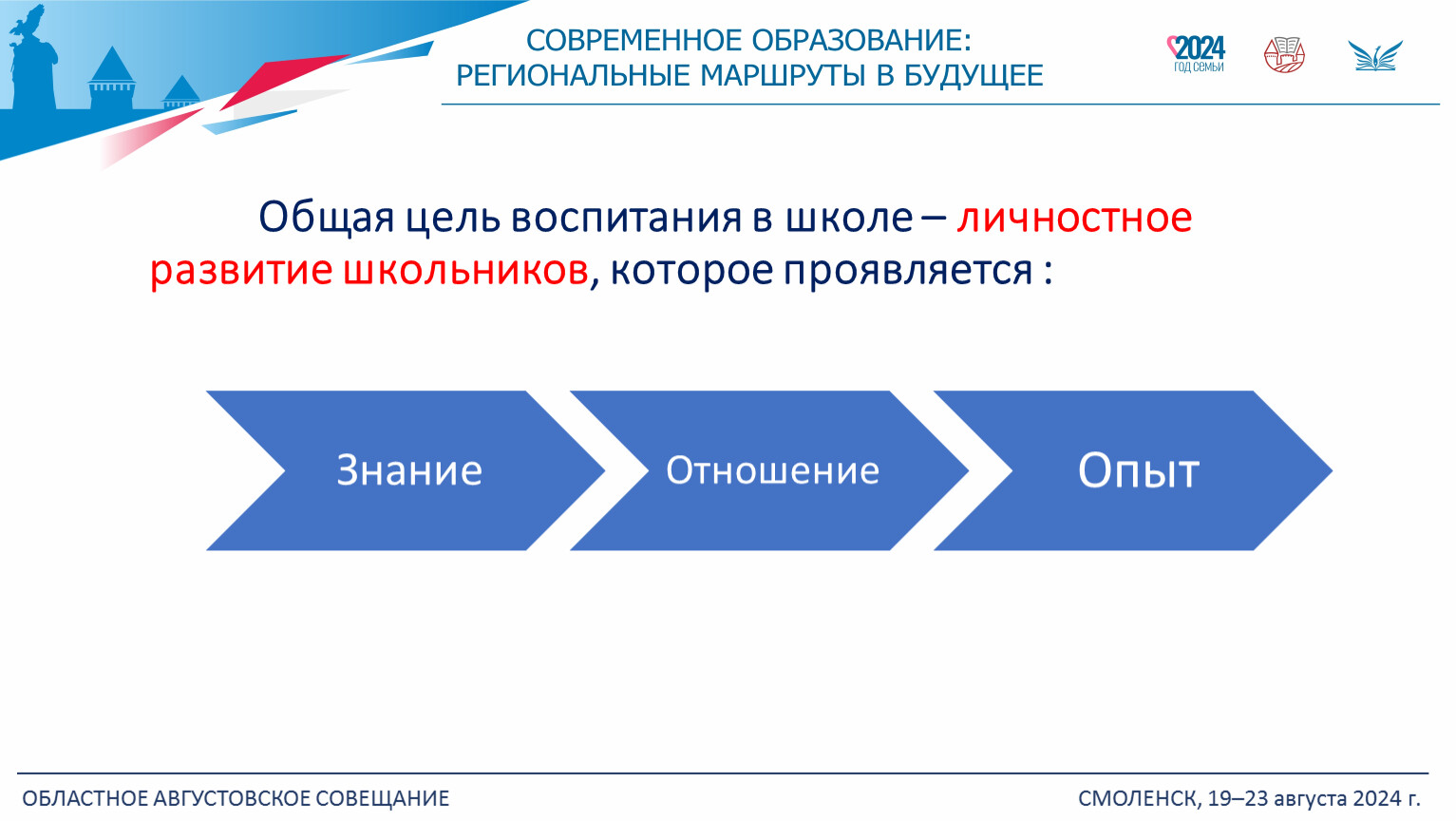 СОВРЕМЕННОЕ ОБРАЗОВАНИЕ:
РЕГИОНАЛЬНЫЕ МАРШРУТЫ В БУДУЩЕЕ

2024 ГОД СЕМЬИ

Общая цель воспитания в школе – личностное развитие школьников, которое проявляется :

Знание

Отношение

Опыт

ОБЛАСТНОЕ АВГУСТОВСКОЕ СОВЕЩАНИЕ

СМОЛЕНСК, 19–23 августа 2024 г.